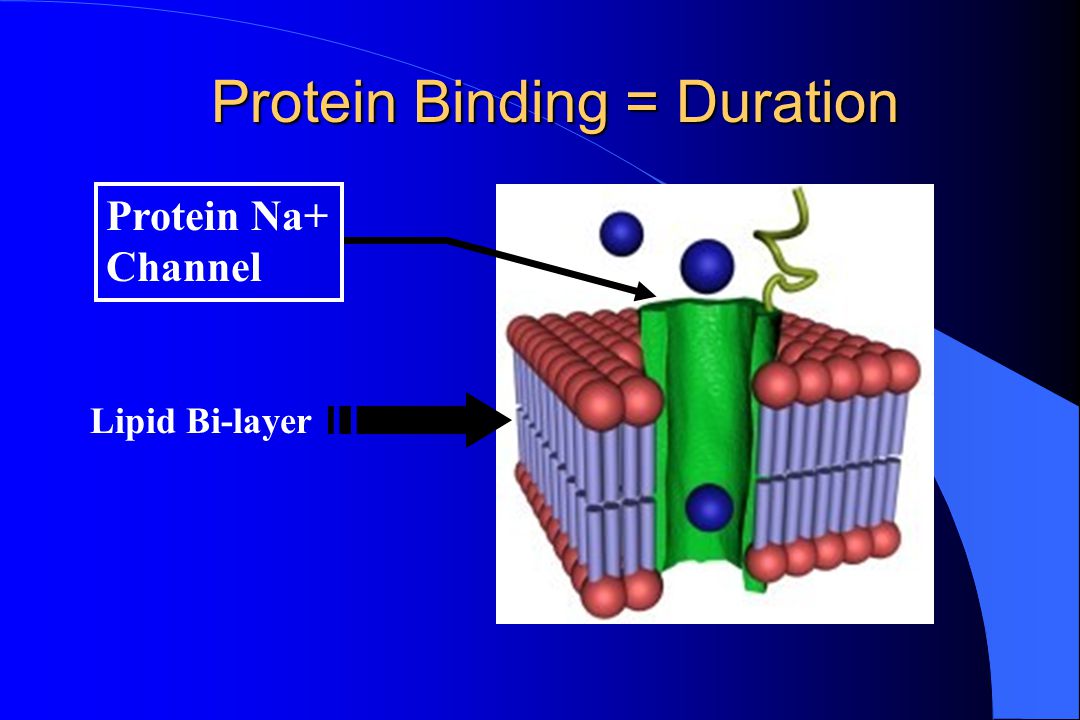 Protein Binding = Duration

Protein Na+ Channel

Lipid Bi-layer